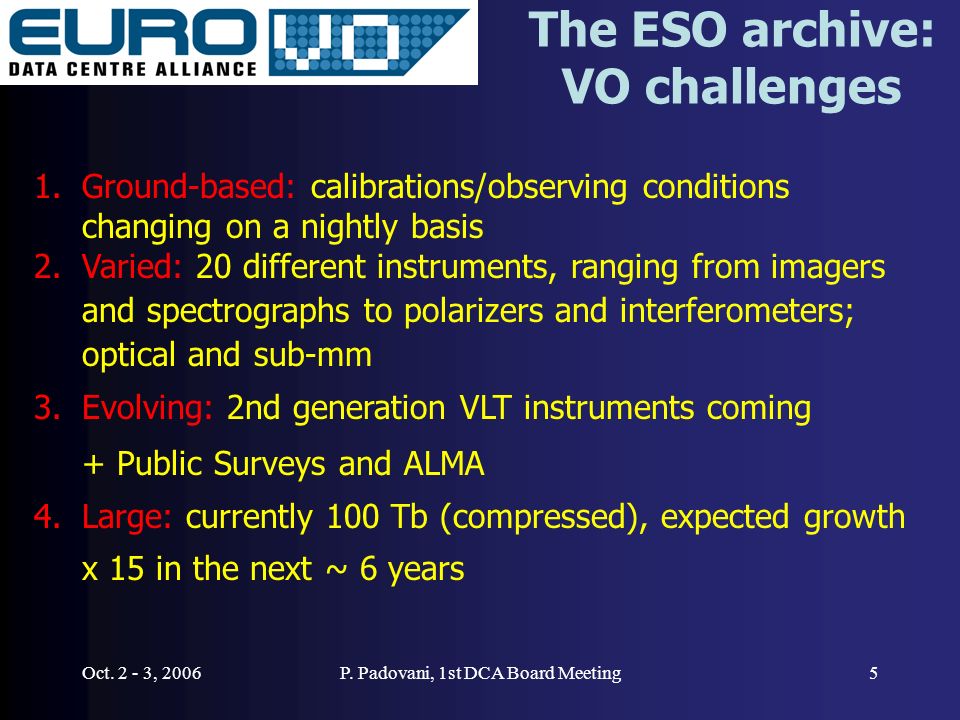 EURO VO
DATA CENTRE ALLIANCE

The ESO archive: VO challenges

1. Ground-based: calibrations/observing conditions changing on a nightly basis
2. Varied: 20 different instruments, ranging from imagers and spectrographs to polarizers and interferometers; optical and sub-mm
3. Evolving: 2nd generation VLT instruments coming + Public Surveys and ALMA
4. Large: currently 100 Tb (compressed), expected growth x 15 in the next ~ 6 years

Oct. 2 - 3, 2006
P. Padovani, 1st DCA Board Meeting
5